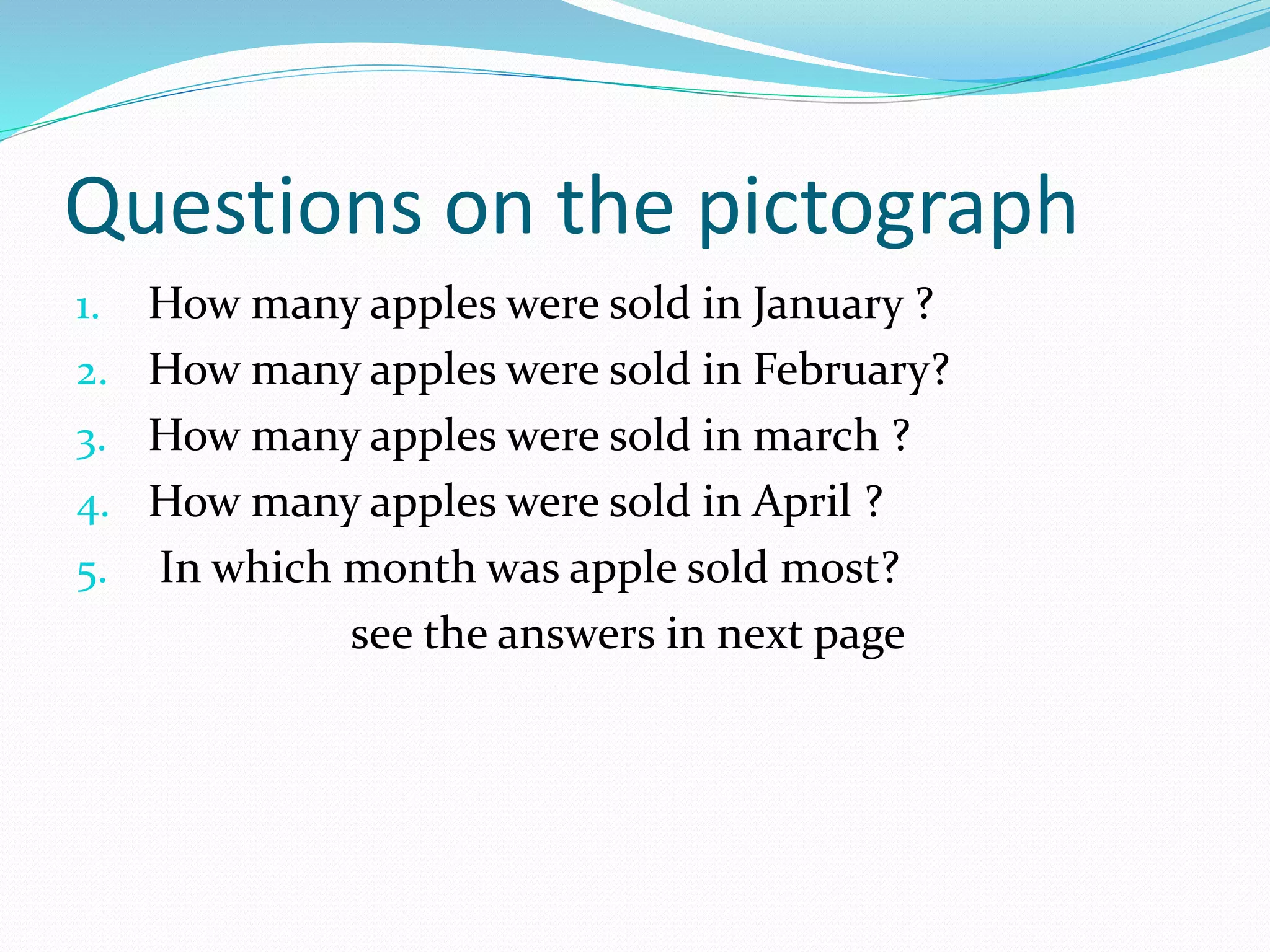 Questions on the pictograph

1. How many apples were sold in January ?
2. How many apples were sold in February?
3. How many apples were sold in march ?
4. How many apples were sold in April ?
5. In which month was apple sold most?

see the answers in next page